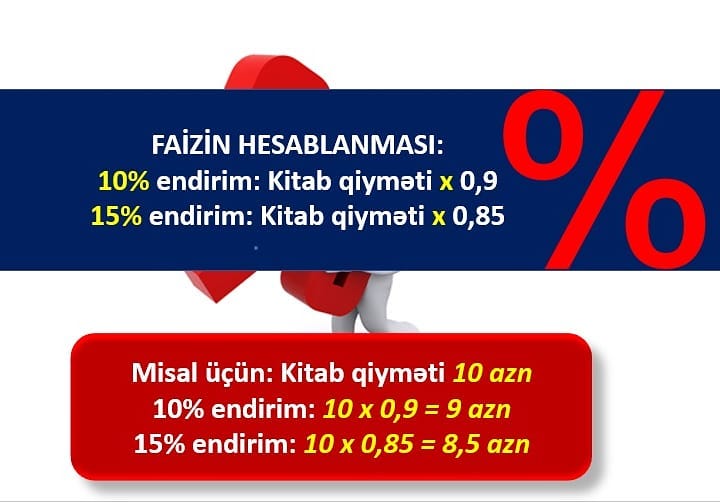 FAİZİN HESABLANMASI:
10% endirim: Kitab qiyməti x 0,9
15% endirim: Kitab qiyməti x 0,85

%

Misal üçün: Kitab qiyməti 10 azn
10% endirim: 10 x 0,9 = 9 azn
15% endirim: 10 x 0,85 = 8,5 azn